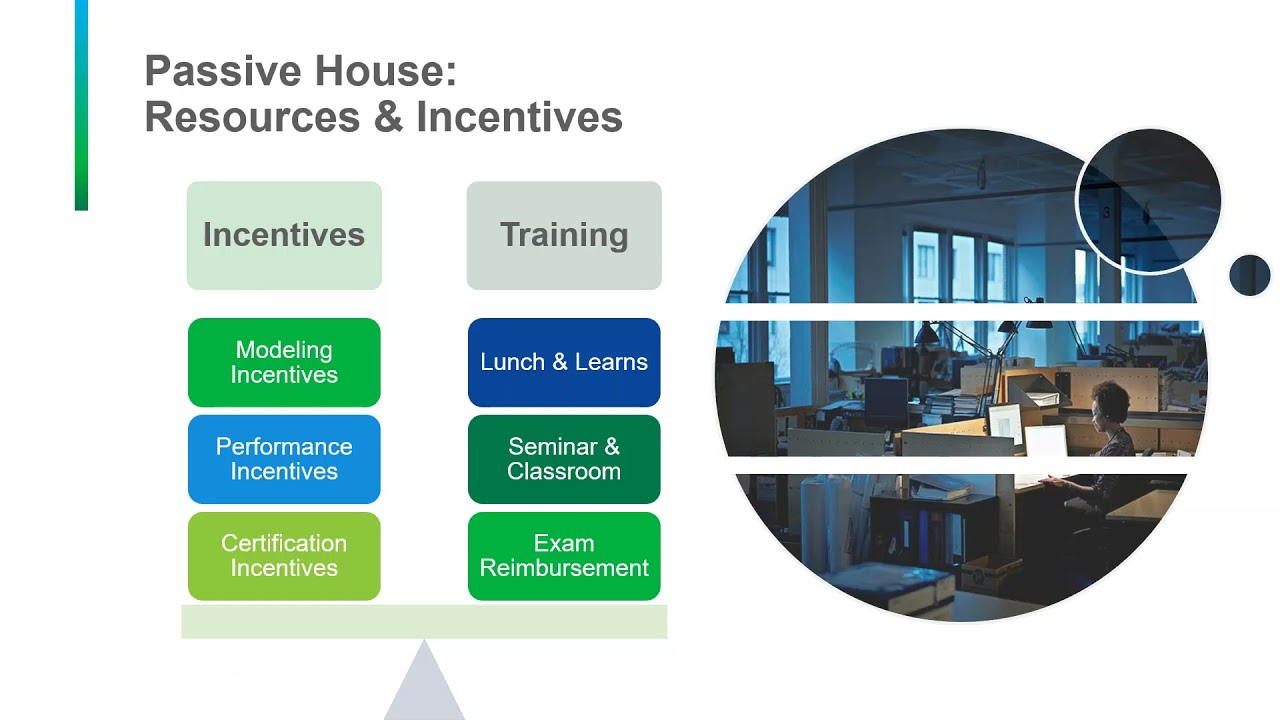 Passive House:
Resources & Incentives

Incentives

Modeling Incentives

Performance Incentives

Certification Incentives

Training

Lunch & Learns

Seminar & Classroom

Exam Reimbursement